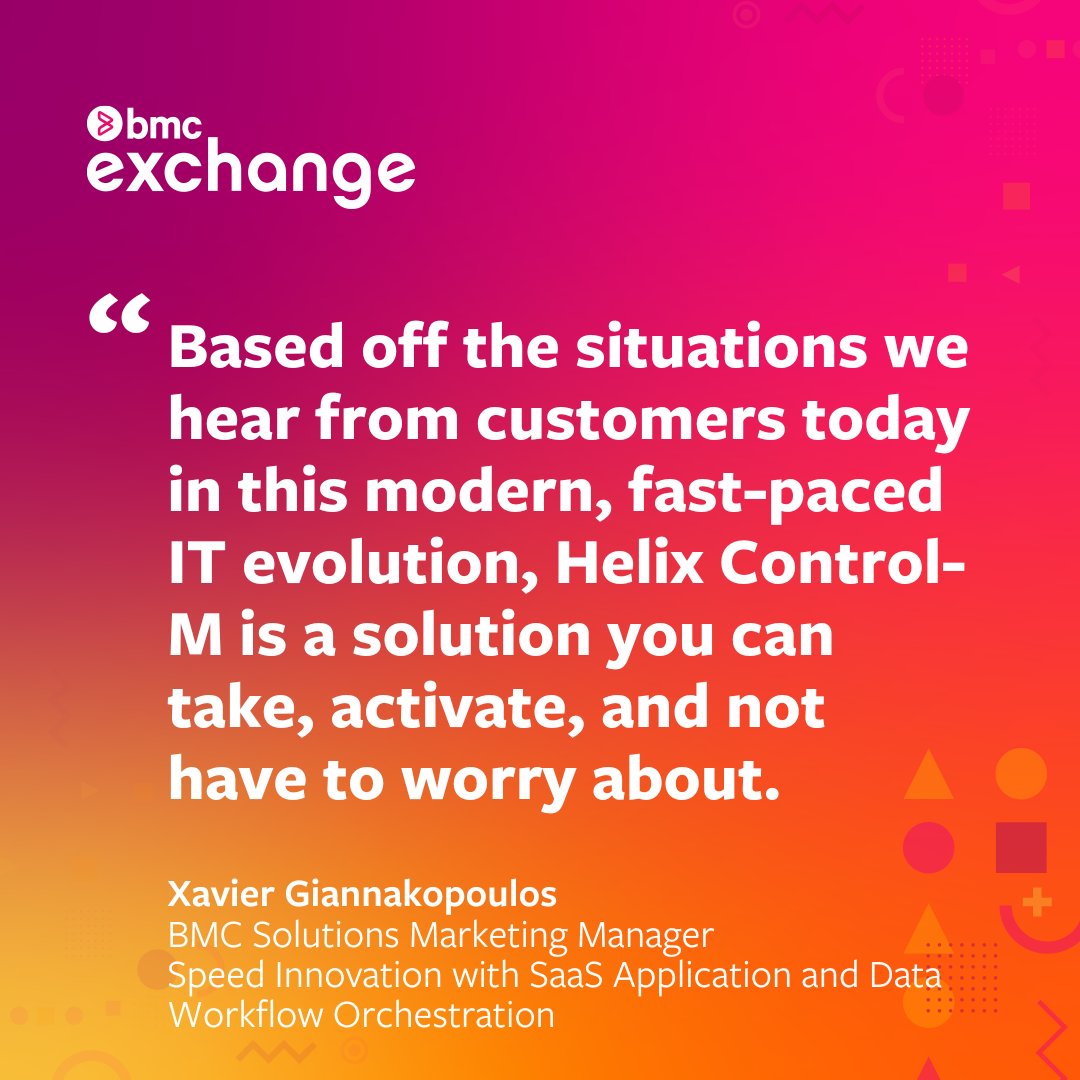 bmc
exchange

“ Based off the situations we hear from customers today in this modern, fast-paced IT evolution, Helix Control-M is a solution you can take, activate, and not have to worry about.

Xavier Giannakopoulos
BMC Solutions Marketing Manager
Speed Innovation with SaaS Application and Data Workflow Orchestration